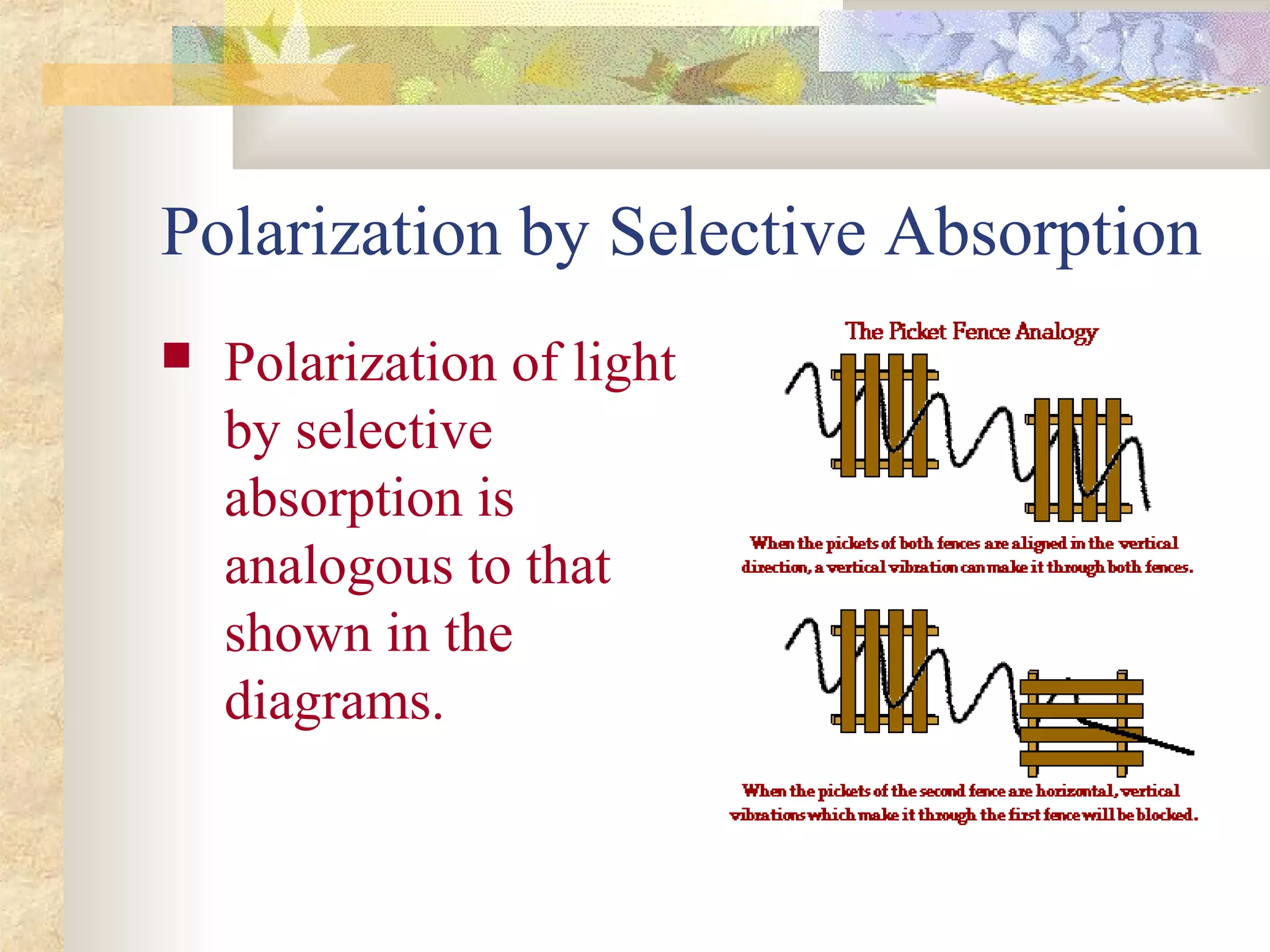 Polarization by Selective Absorption

Polarization of light by selective absorption is analogous to that shown in the diagrams.

The Picket Fence Analogy

When the pickets of both fences are aligned in the vertical direction, a vertical vibration can make it through both fences.

When the pickets of the second fence are horizontal, vertical vibrations which make it through the first fence will be blocked.